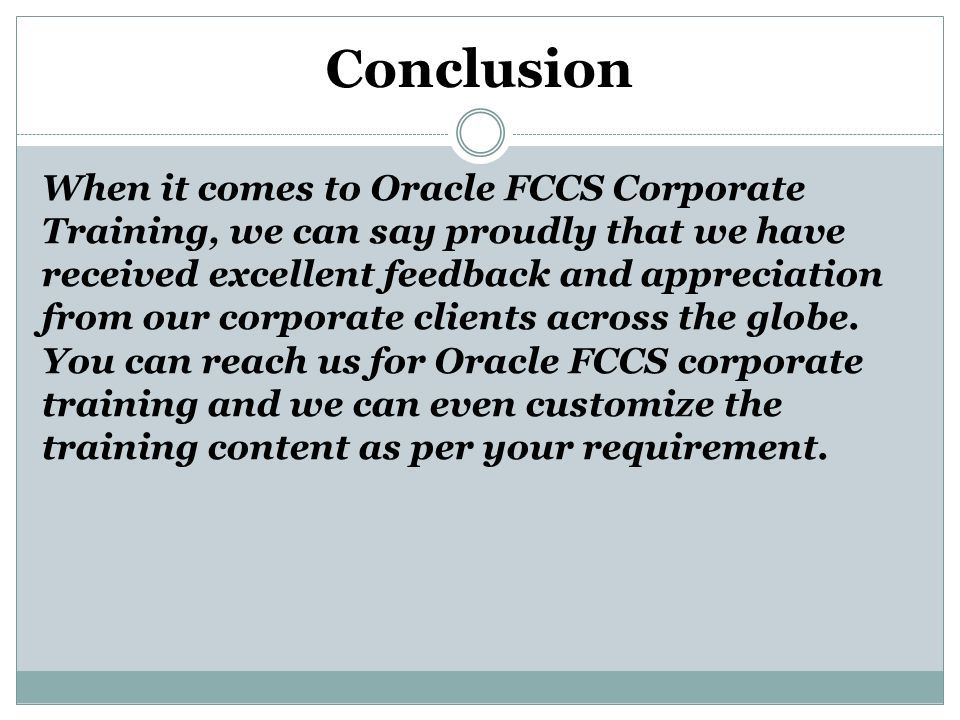 Conclusion

When it comes to Oracle FCCS Corporate Training, we can say proudly that we have received excellent feedback and appreciation from our corporate clients across the globe. You can reach us for Oracle FCCS corporate training and we can even customize the training content as per your requirement.